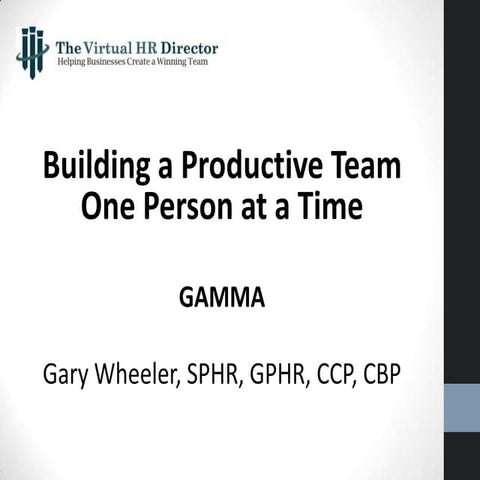 The Virtual HR Director
Helping Businesses Create a Winning Team

Building a Productive Team One Person at a Time

GAMMA

Gary Wheeler, SPHR, GPHR, CCP, CBP